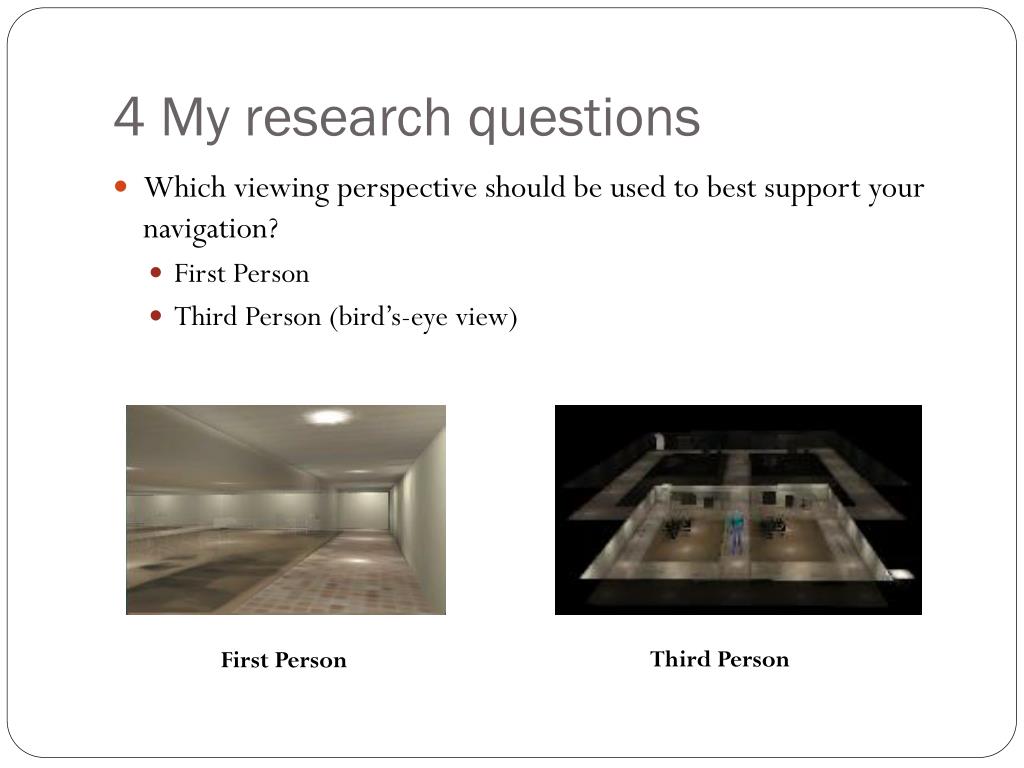 4 My research questions

Which viewing perspective should be used to best support your navigation?

First Person

Third Person (bird’s-eye view)

First Person

Third Person